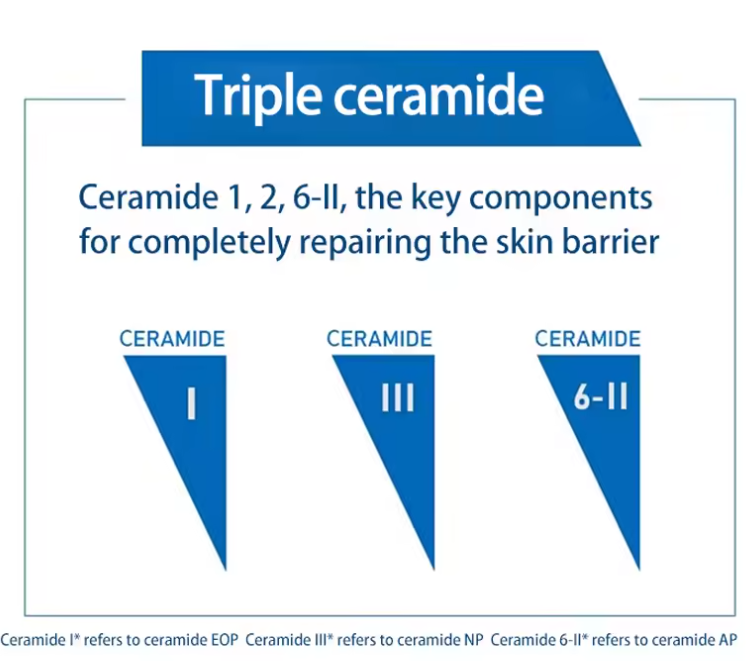 Triple ceramide

Ceramide 1, 2, 6-II, the key components for completely repairing the skin barrier

CERAMIDE
I

CERAMIDE
III

CERAMIDE
6-II

Ceramide I* refers to ceramide EOP Ceramide III* refers to ceramide NP Ceramide 6-II* refers to ceramide AP